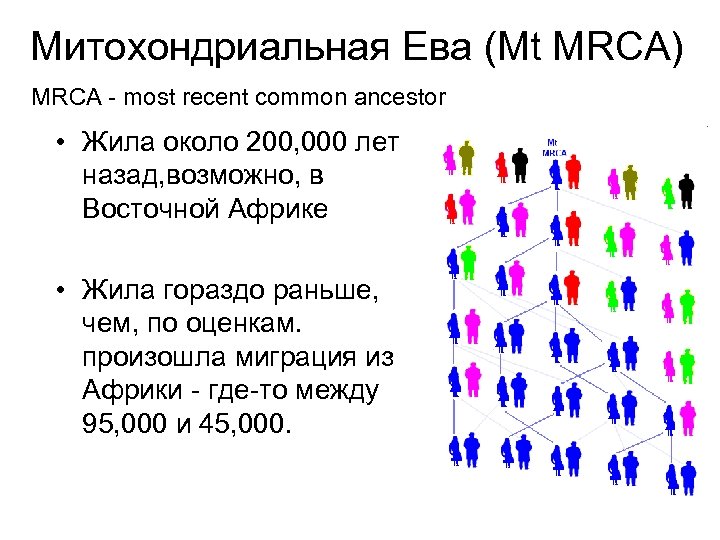 Митохондриальная Ева (Mt MRCA)

MRCA - most recent common ancestor

• Жила около 200,000 лет назад,возможно, в Восточной Африке

• Жила гораздо раньше, чем, по оценкам. произошла миграция из Африки - где-то между 95,000 и 45,000.

Mt MRCA